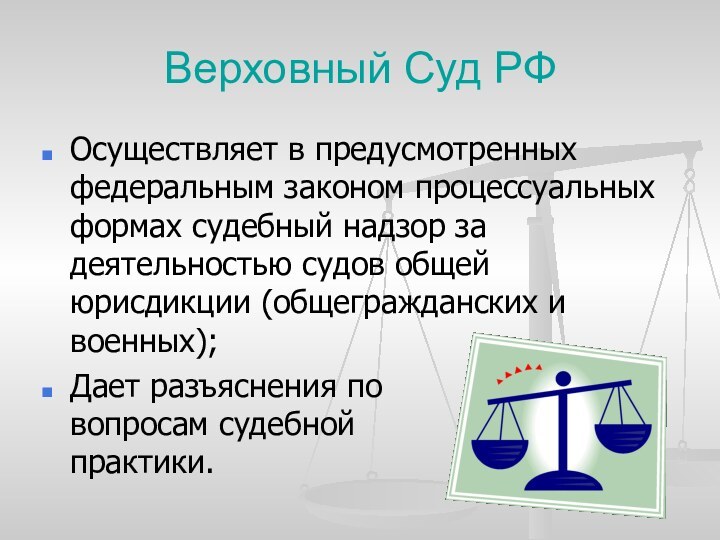 Верховный Суд РФ

Осуществляет в предусмотренных федеральным законом процессуальных формах судебный надзор за деятельностью судов общей юрисдикции (общегражданских и военных);

Дает разъяснения по вопросам судебной практики.